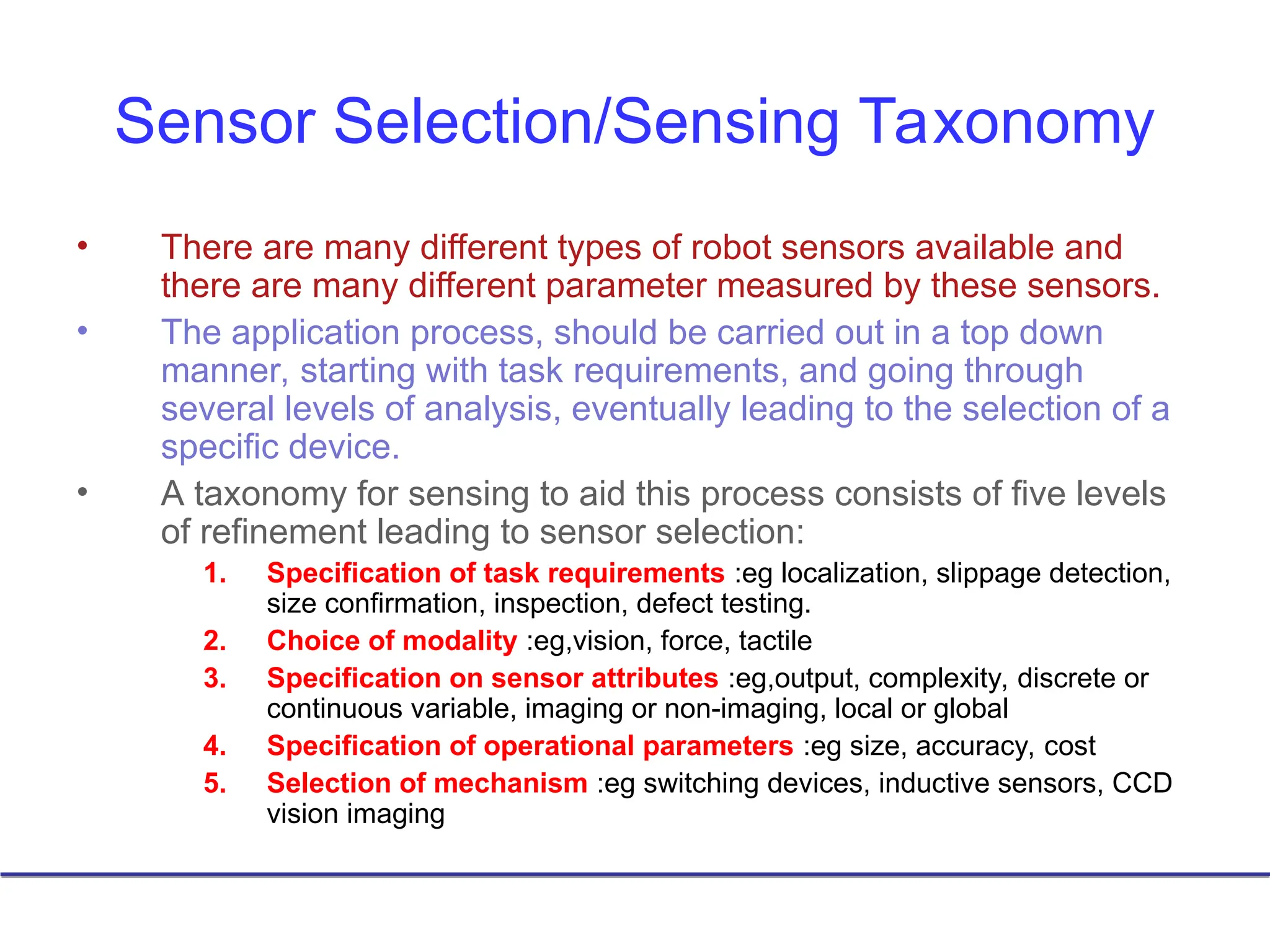 Sensor Selection/Sensing Taxonomy

• There are many different types of robot sensors available and there are many different parameter measured by these sensors.

• The application process, should be carried out in a top down manner, starting with task requirements, and going through several levels of analysis, eventually leading to the selection of a specific device.

• A taxonomy for sensing to aid this process consists of five levels of refinement leading to sensor selection:

1. Specification of task requirements :eg localization, slippage detection, size confirmation, inspection, defect testing.
2. Choice of modality :eg,vision, force, tactile
3. Specification on sensor attributes :eg,output, complexity, discrete or continuous variable, imaging or non-imaging, local or global
4. Specification of operational parameters :eg size, accuracy, cost
5. Selection of mechanism :eg switching devices, inductive sensors, CCD vision imaging